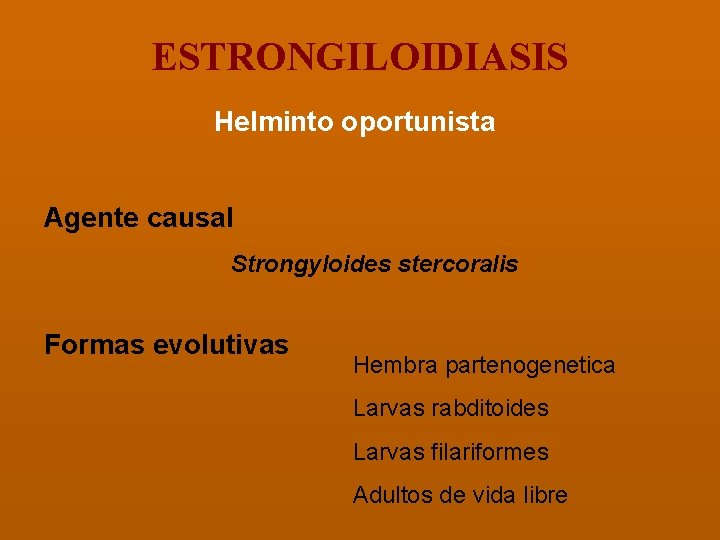 ESTRONGILOIDIASIS

Helminto oportunista

Agente causal

Strongyloides stercoralis

Formas evolutivas

Hembra partenogenetica

Larvas rabditoides

Larvas filariformes

Adultos de vida libre